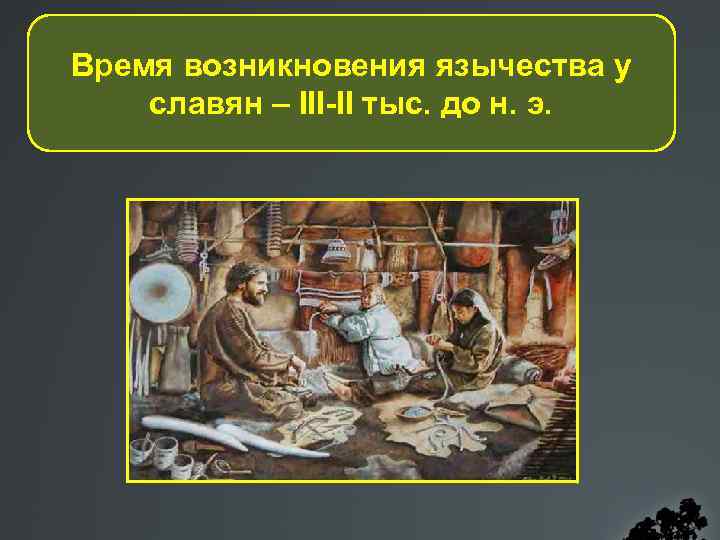 Время возникновения язычества у славян – III-II тыс. до н. э.